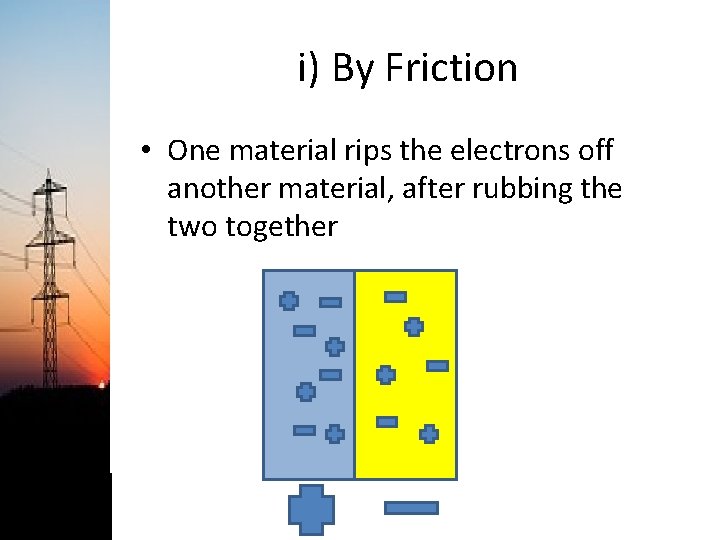 i) By Friction

• One material rips the electrons off another material, after rubbing the two together